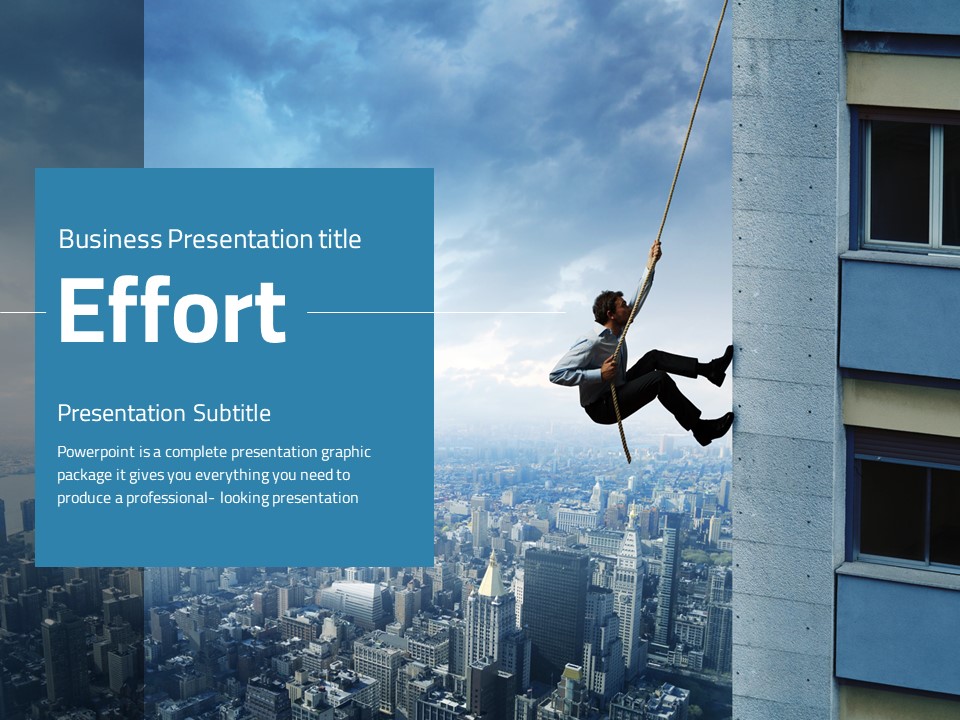 Business Presentation title

Effort

Presentation Subtitle

Powerpoint is a complete presentation graphic package it gives you everything you need to produce a professional- looking presentation